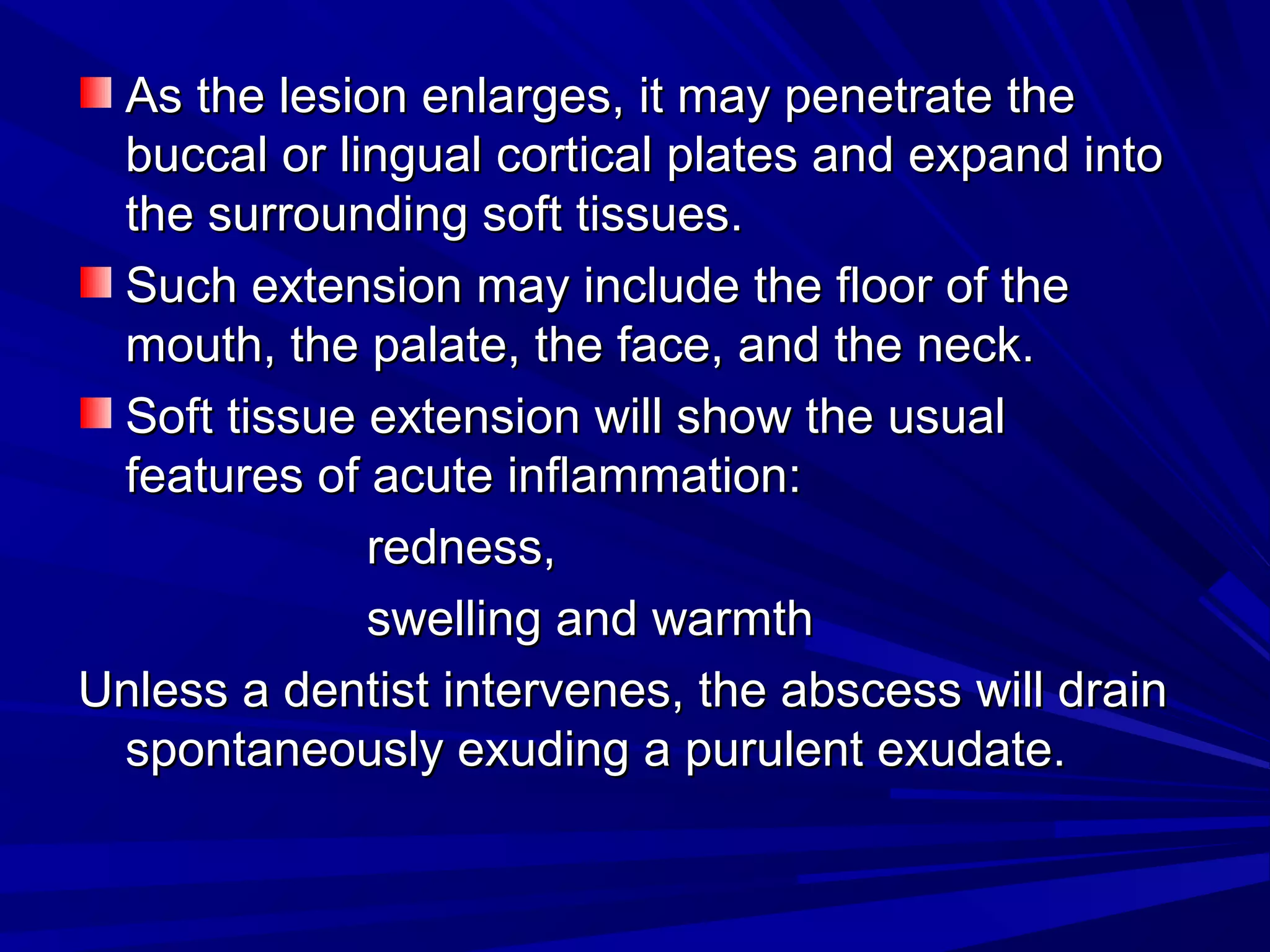 As the lesion enlarges, it may penetrate the buccal or lingual cortical plates and expand into the surrounding soft tissues.

Such extension may include the floor of the mouth, the palate, the face, and the neck.

Soft tissue extension will show the usual features of acute inflammation:

redness,

swelling and warmth

Unless a dentist intervenes, the abscess will drain spontaneously exuding a purulent exudate.